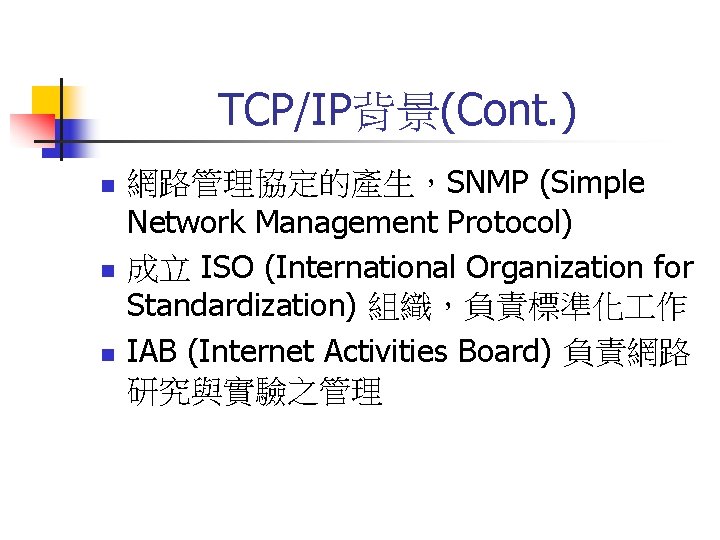 TCP/IP背景(Cont.)

• 網路管理協定的產生，SNMP (Simple Network Management Protocol)
• 成立ISO (International Organization for Standardization)組織，負責標準化工作
• IAB (Internet Activities Board)負責網路研究與實驗之管理